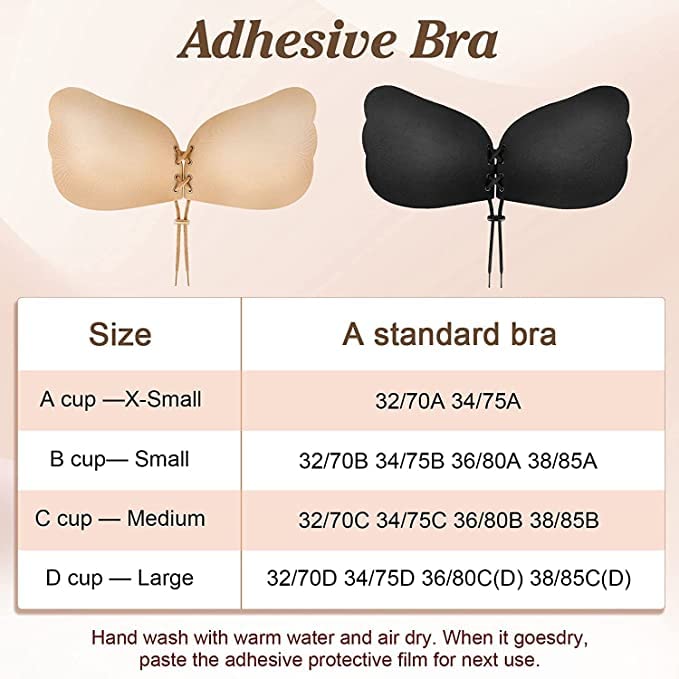 Adhesive Bra

| Size | A standard bra |
|---|---|
| A cup —X-Small | 32/70A 34/75A |
| B cup— Small | 32/70B 34/75B 36/80A 38/85A |
| C cup — Medium | 32/70C 34/75C 36/80B 38/85B |
| D cup — Large | 32/70D 34/75D 36/80C(D) 38/85C(D) |

Hand wash with warm water and air dry. When it goesdry, paste the adhesive protective film for next use.